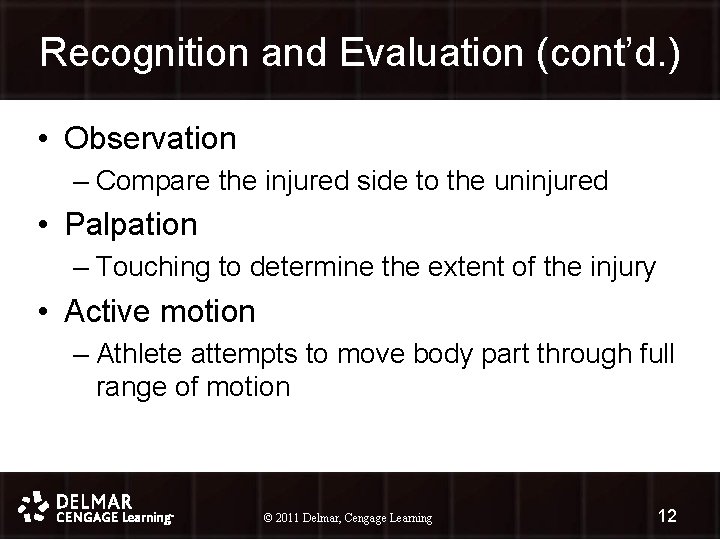 Recognition and Evaluation (cont'd.)

• Observation
– Compare the injured side to the uninjured
• Palpation
– Touching to determine the extent of the injury
• Active motion
– Athlete attempts to move body part through full range of motion

DELMAR
CENGAGE Learning

© 2011 Delmar, Cengage Learning

12